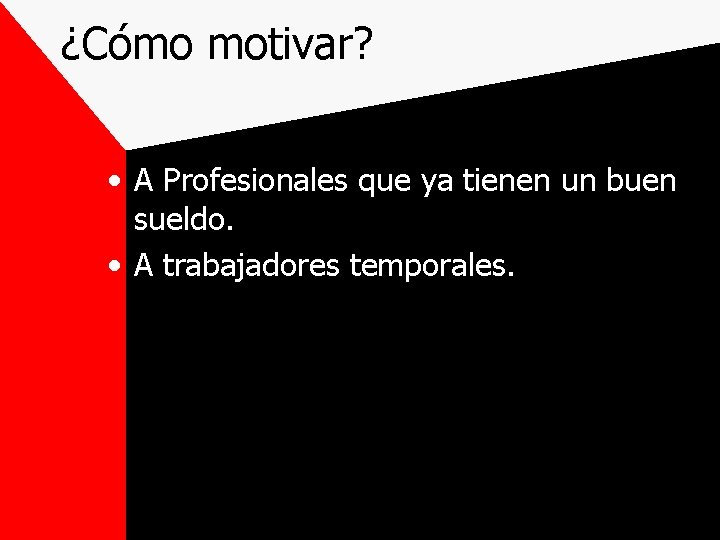 ¿Cómo motivar?

• A Profesionales que ya tienen un buen sueldo.
• A trabajadores temporales.